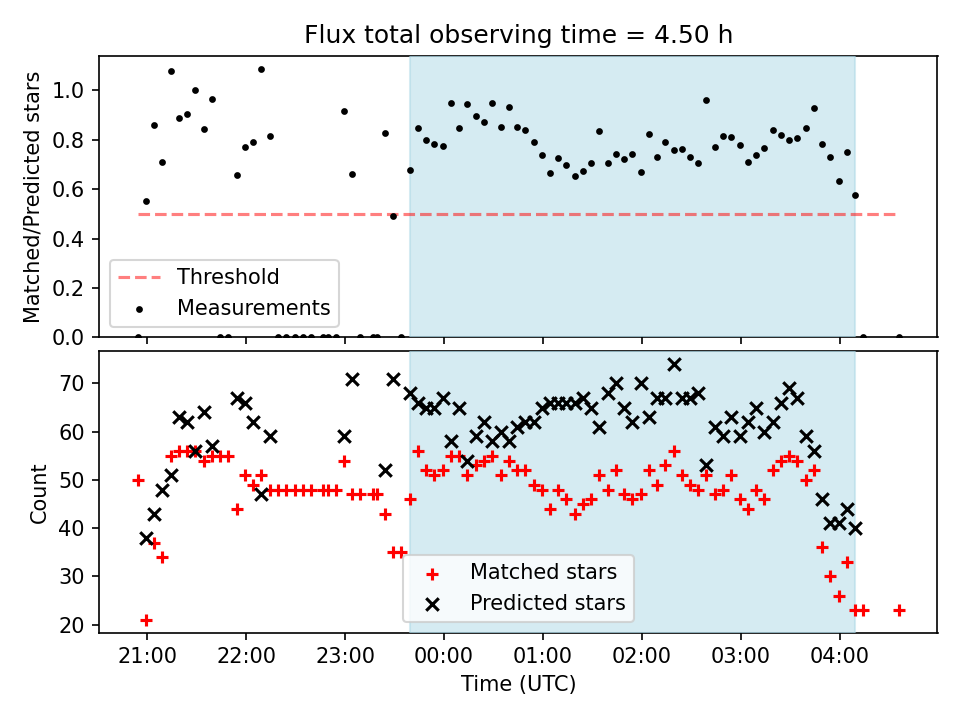 Flux total observing time = 4.50 h

Matched/Predicted stars

1.0
0.8
0.6
0.4
0.2
0.0

Threshold
Measurements

Count

70
60
50
40
30
20

Matched stars
Predicted stars

21:00 22:00 23:00 00:00 01:00 02:00 03:00 04:00

Time (UTC)